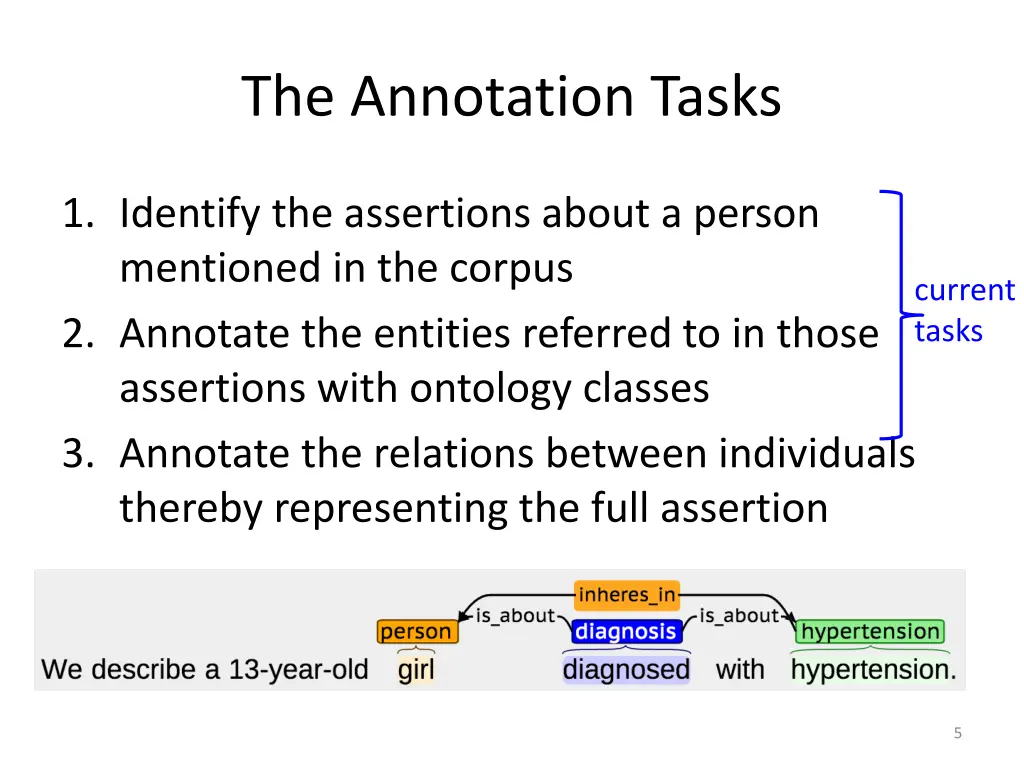 The Annotation Tasks

1. Identify the assertions about a person mentioned in the corpus
2. Annotate the entities referred to in those assertions with ontology classes
3. Annotate the relations between individuals thereby representing the full assertion

current tasks

inheres_in
is_about
is_about
person
diagnosis
hypertension
We describe a 13-year-old girl diagnosed with hypertension.

5